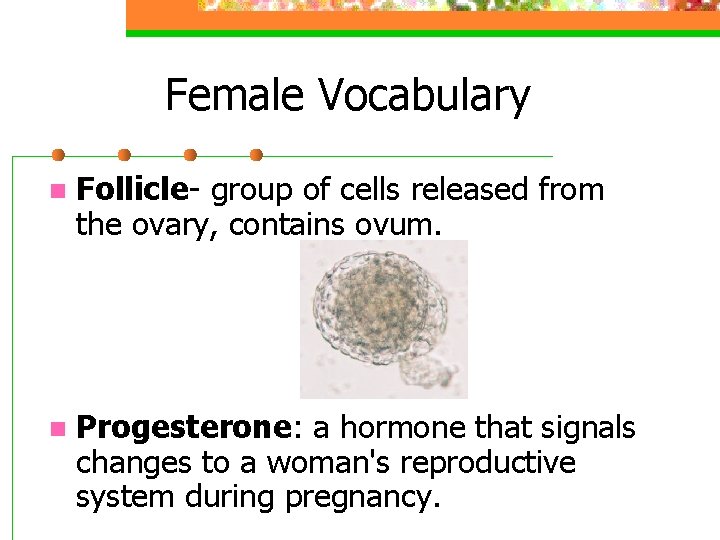 Female Vocabulary

• Follicle- group of cells released from the ovary, contains ovum.

• Progesterone: a hormone that signals changes to a woman's reproductive system during pregnancy.